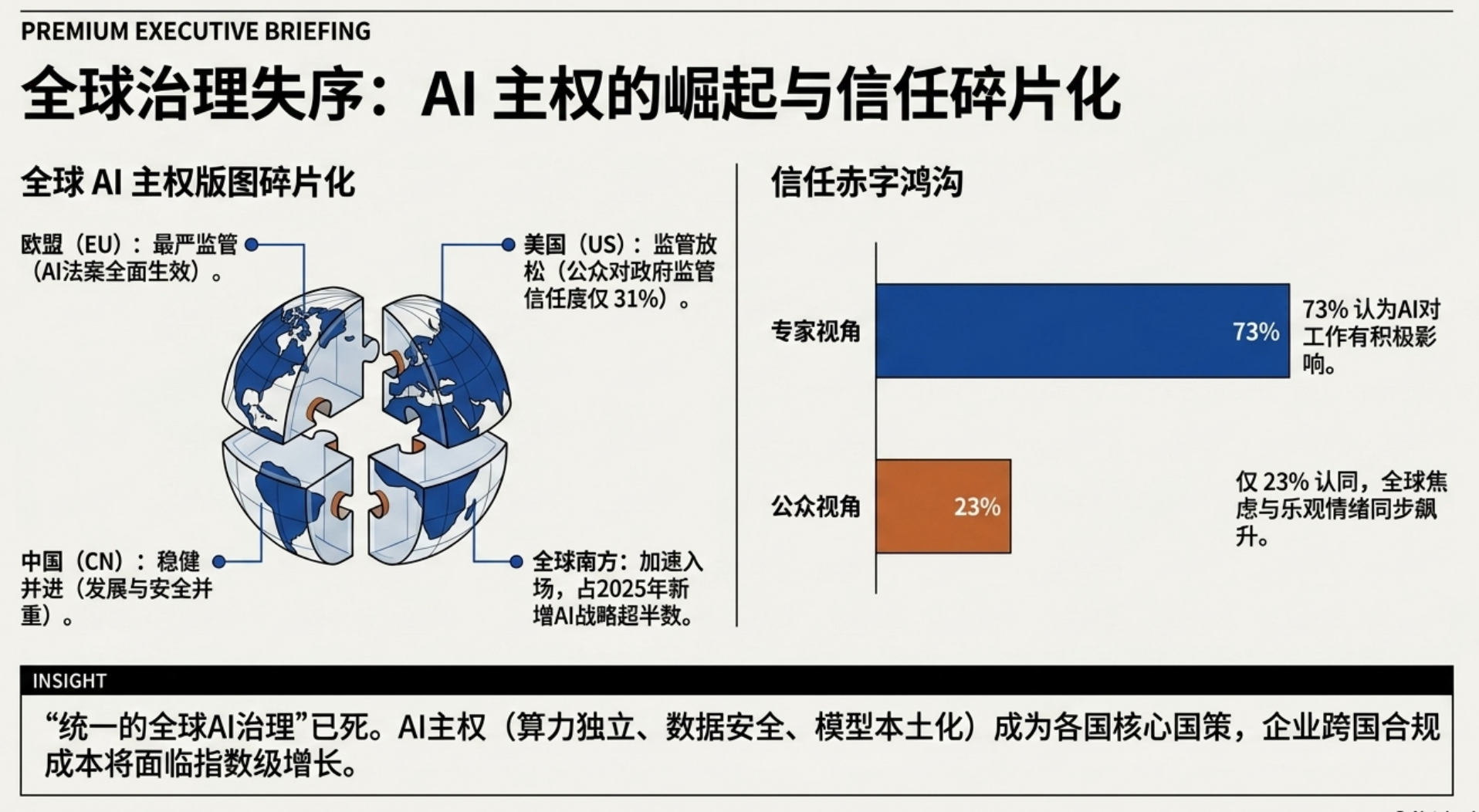 PREMIUM EXECUTIVE BRIEFING

全球治理失序：AI 主权的崛起与信任碎片化

全球 AI 主权版图碎片化

欧盟（EU）：最严监管（AI法案全面生效）。

美国（US）：监管放松（公众对政府监管信任度仅 31%）。

中国（CN）：稳健并进（发展与安全并重）。

全球南方：加速入场，占2025年新增AI战略超半数。

信任赤字鸿沟

专家视角

73%

73% 认为AI对工作有积极影响。

公众视角

23%

仅 23% 认同，全球焦虑与乐观情绪同步飙升。

INSIGHT

“统一的全球AI治理”已死。AI主权（算力独立、数据安全、模型本土化）成为各国核心国策，企业跨国合规成本将面临指数级增长。